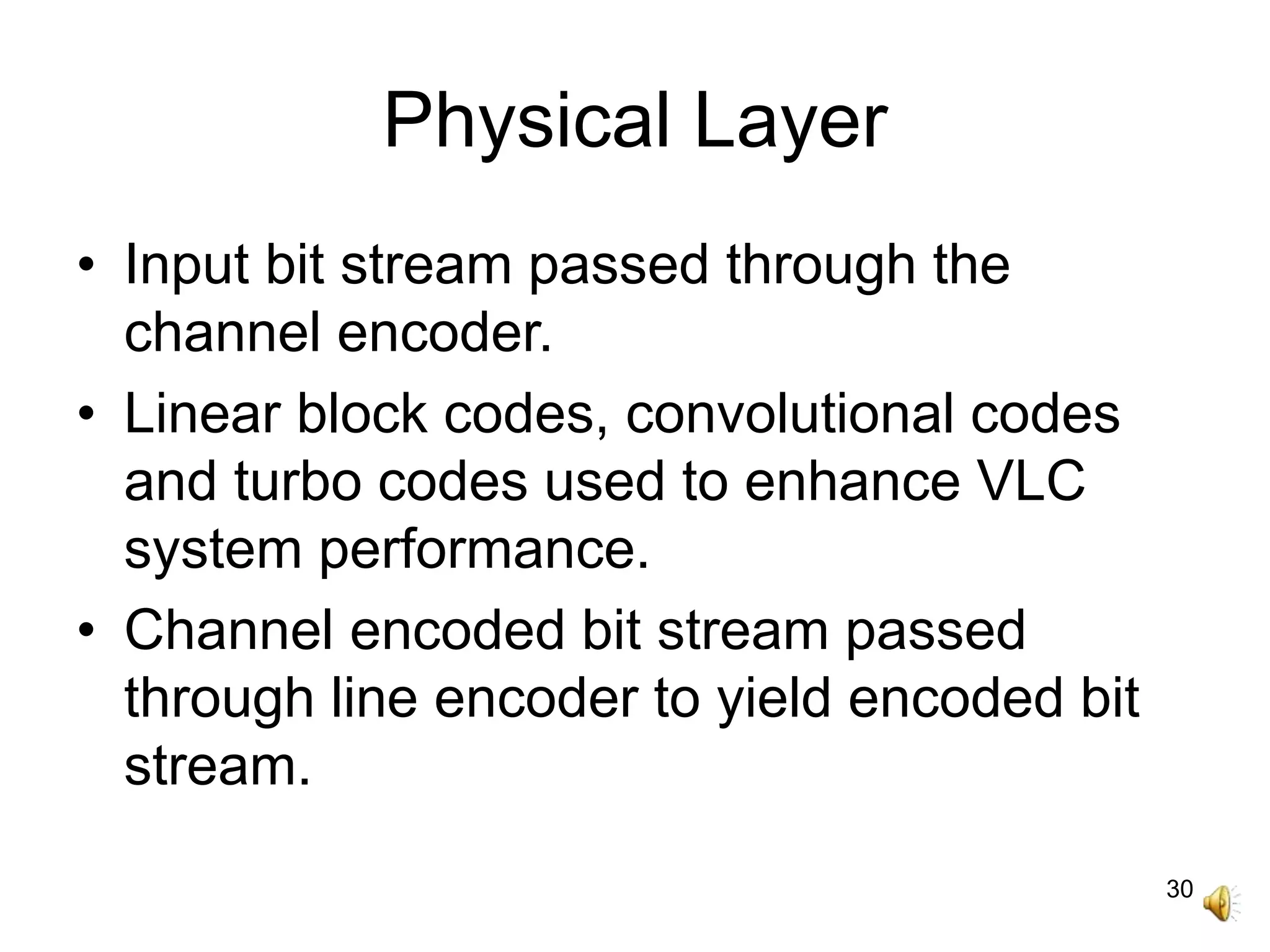 Physical Layer

• Input bit stream passed through the channel encoder.

• Linear block codes, convolutional codes and turbo codes used to enhance VLC system performance.

• Channel encoded bit stream passed through line encoder to yield encoded bit stream.

30